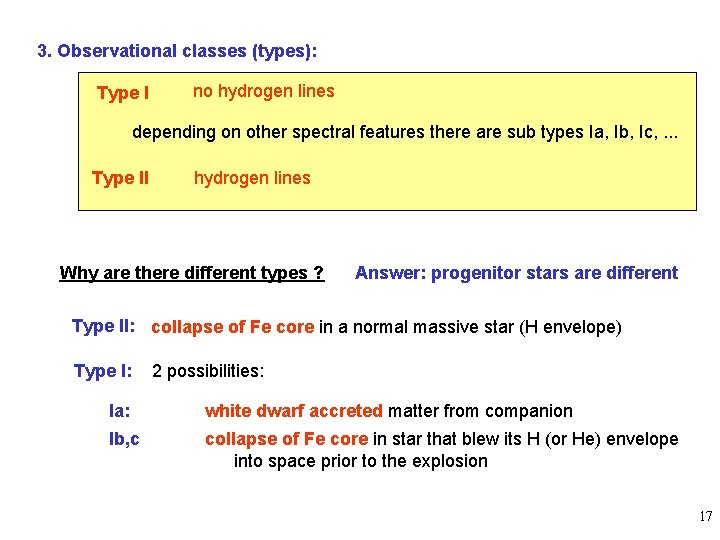 3. Observational classes (types):

Type I no hydrogen lines

depending on other spectral features there are sub types Ia, Ib, Ic, ...

Type II hydrogen lines

Why are there different types ? Answer: progenitor stars are different

Type II: collapse of Fe core in a normal massive star (H envelope)

Type I: 2 possibilities:

Ia: white dwarf accreted matter from companion

Ib,c collapse of Fe core in star that blew its H (or He) envelope into space prior to the explosion

17